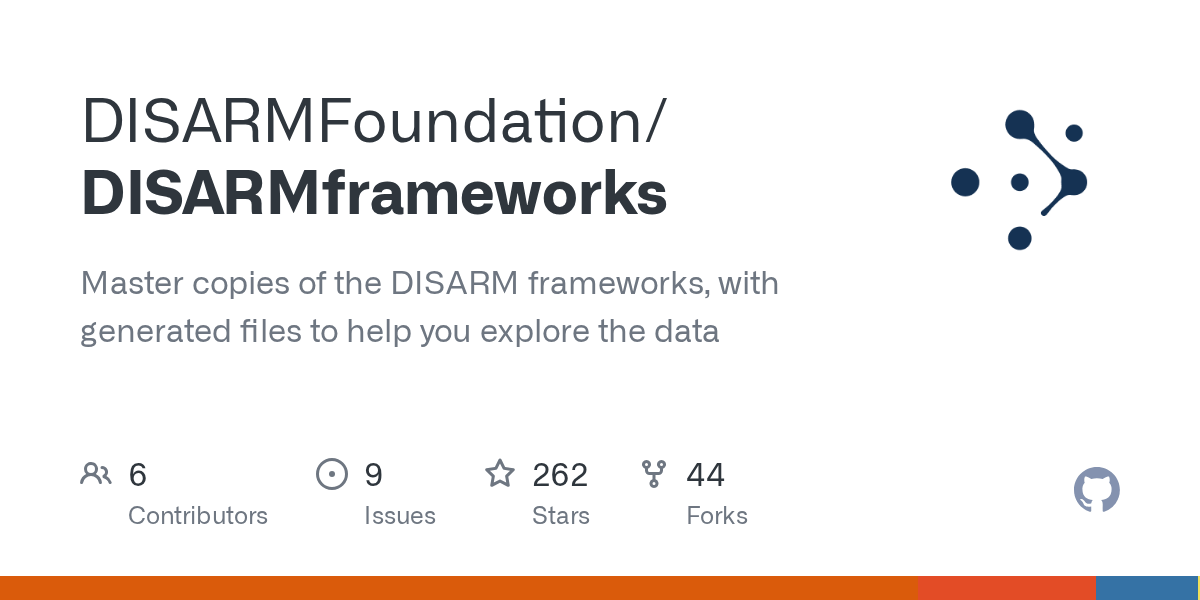 DISARMFoundation/
DISARMframeworks

Master copies of the DISARM frameworks, with generated files to help you explore the data

6
Contributors

9
Issues

262
Stars

44
Forks